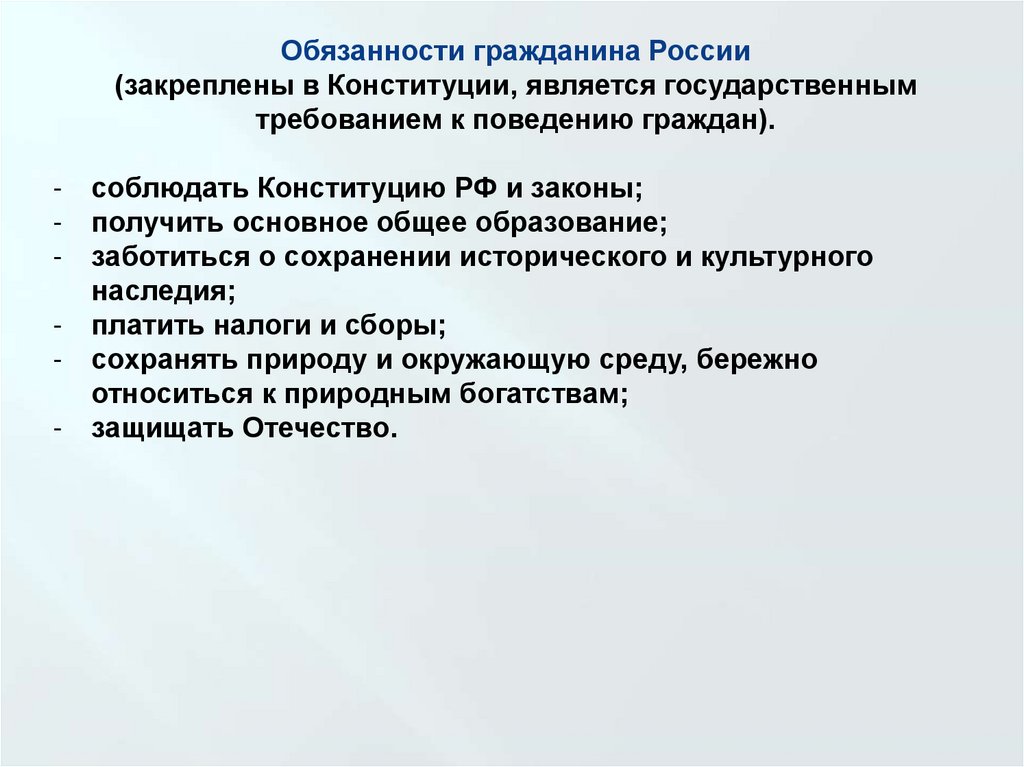 Обязанности гражданина России
(закреплены в Конституции, является государственным требованием к поведению граждан).

- соблюдать Конституцию РФ и законы;
- получить основное общее образование;
- заботиться о сохранении исторического и культурного наследия;
- платить налоги и сборы;
- сохранять природу и окружающую среду, бережно относиться к природным богатствам;
- защищать Отечество.